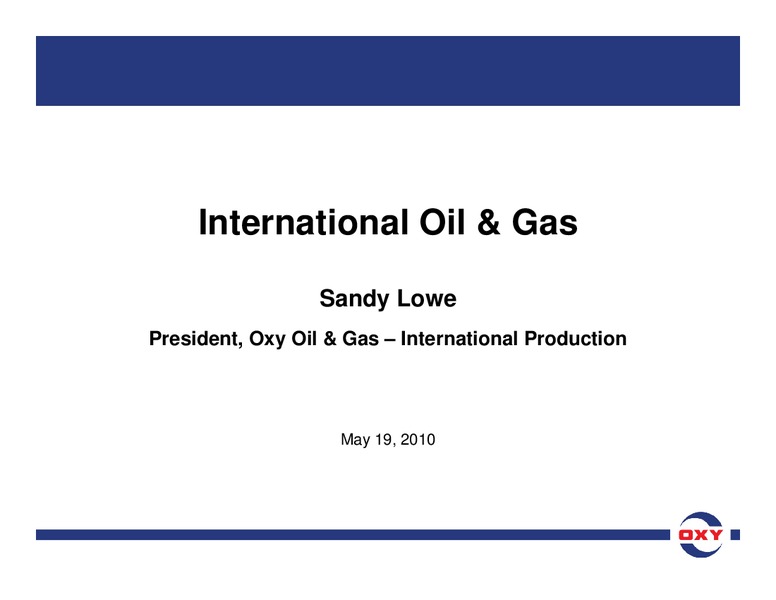 International Oil & Gas

Sandy Lowe

President, Oxy Oil & Gas – International Production

May 19, 2010

OXY